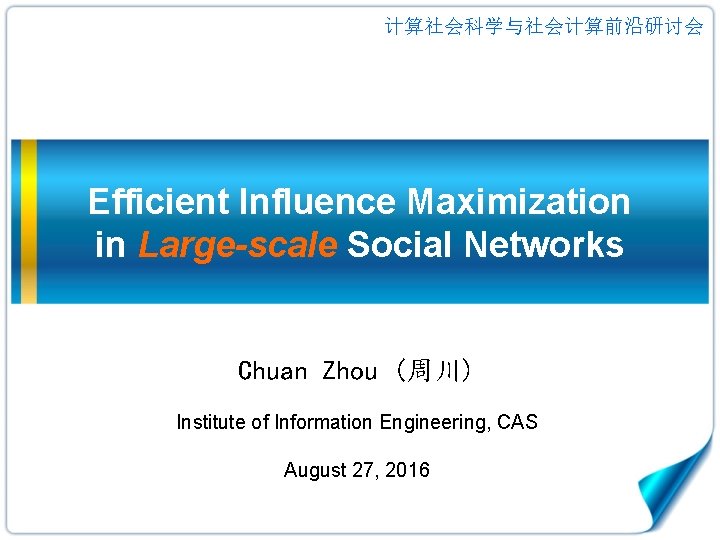 计算社会科学与社会计算前沿研讨会

Efficient Influence Maximization in Large-scale Social Networks

Chuan Zhou (周川)

Institute of Information Engineering, CAS

August 27, 2016